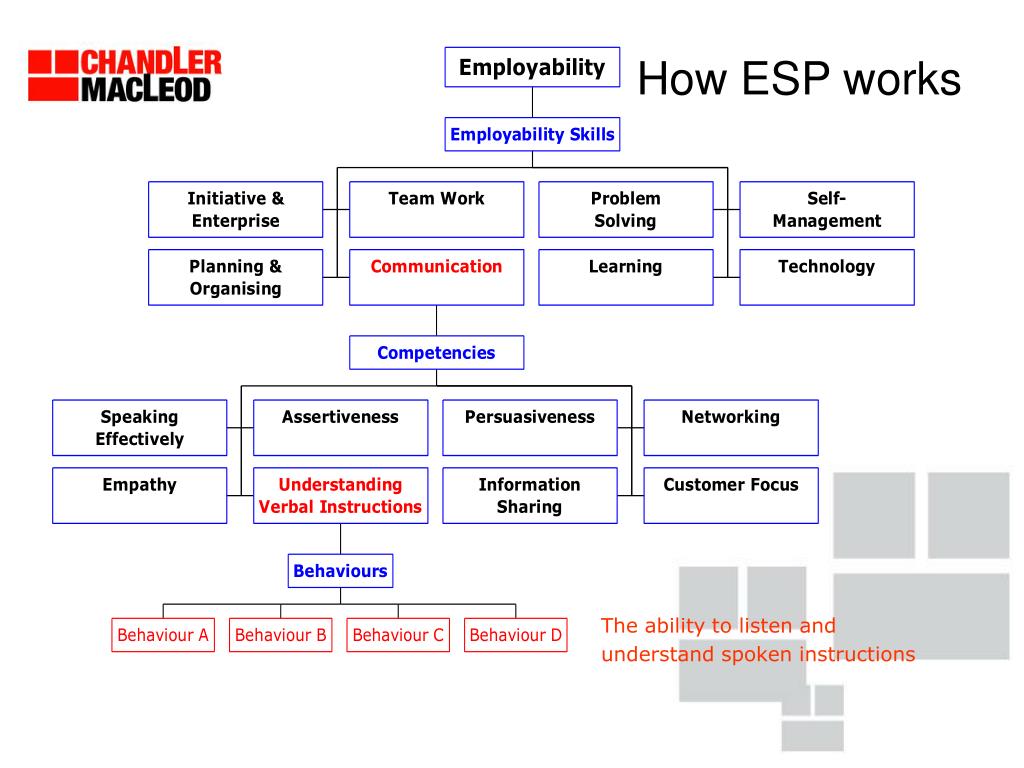 CHANDLER MACLEOD

How ESP works

Employability

Employability Skills

Initiative & Enterprise

Team Work

Problem Solving

Self-Management

Planning & Organising

Communication

Learning

Technology

Competencies

Speaking Effectively

Assertiveness

Persuasiveness

Networking

Empathy

Understanding Verbal Instructions

Information Sharing

Customer Focus

Behaviours

Behaviour A

Behaviour B

Behaviour C

Behaviour D

The ability to listen and understand spoken instructions